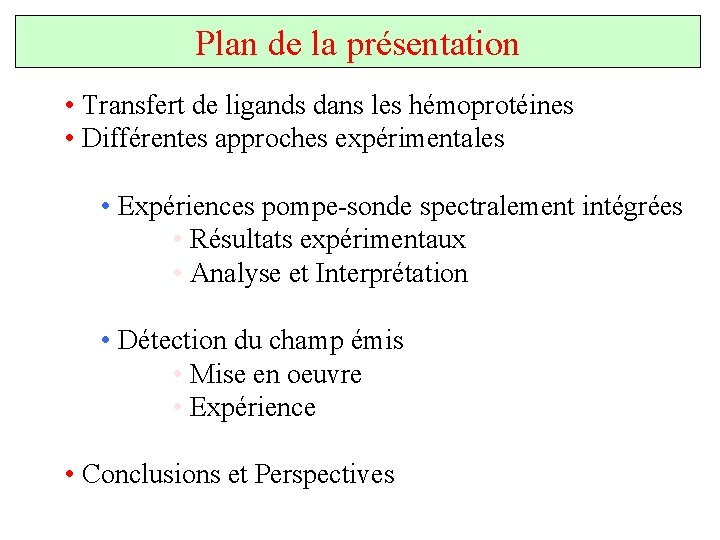 Plan de la présentation

• Transfert de ligands dans les hémoprotéines
• Différentes approches expérimentales

• Expériences pompe-sonde spectralement intégrées
• Résultats expérimentaux
• Analyse et Interprétation

• Détection du champ émis
• Mise en oeuvre
• Expérience

• Conclusions et Perspectives